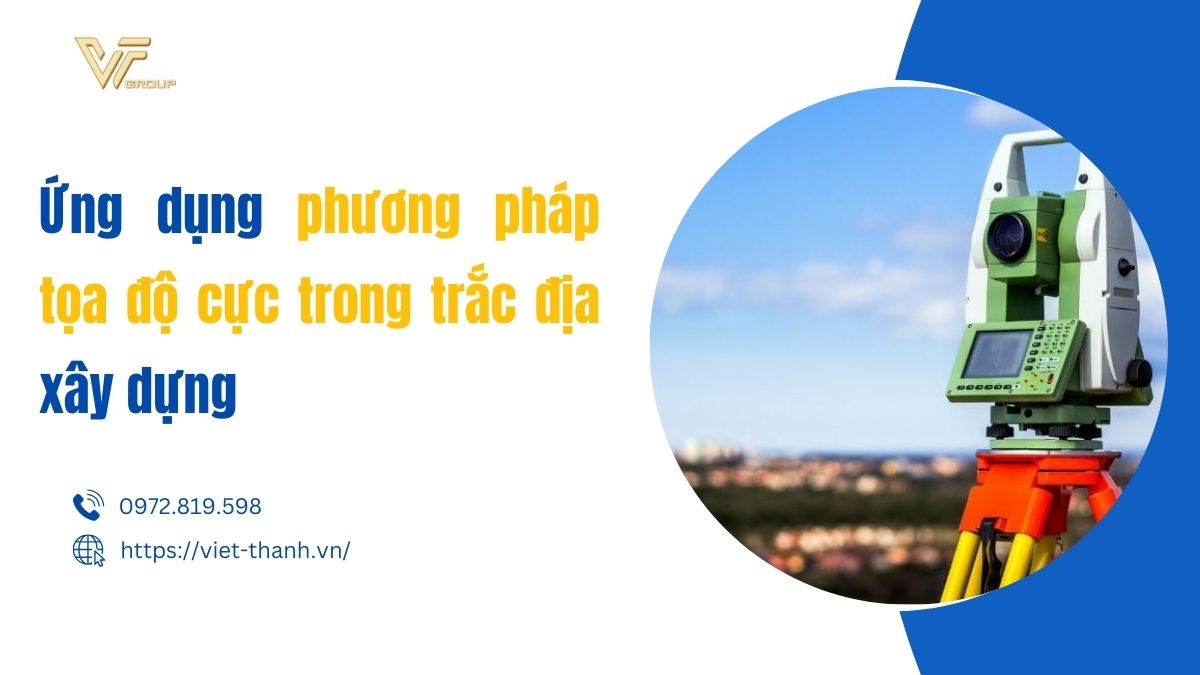 VT GROUP

Ứng dụng phương pháp tọa độ cực trong trắc địa xây dựng

0972.819.598

https://viet-thanh.vn/